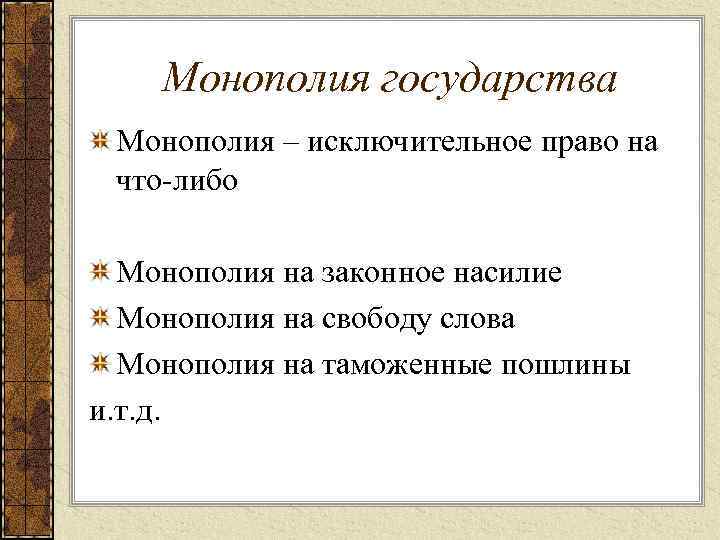 Монополия государства

Монополия – исключительное право на что-либо

Монополия на законное насилие

Монополия на свободу слова

Монополия на таможенные пошлины

и.т.д.